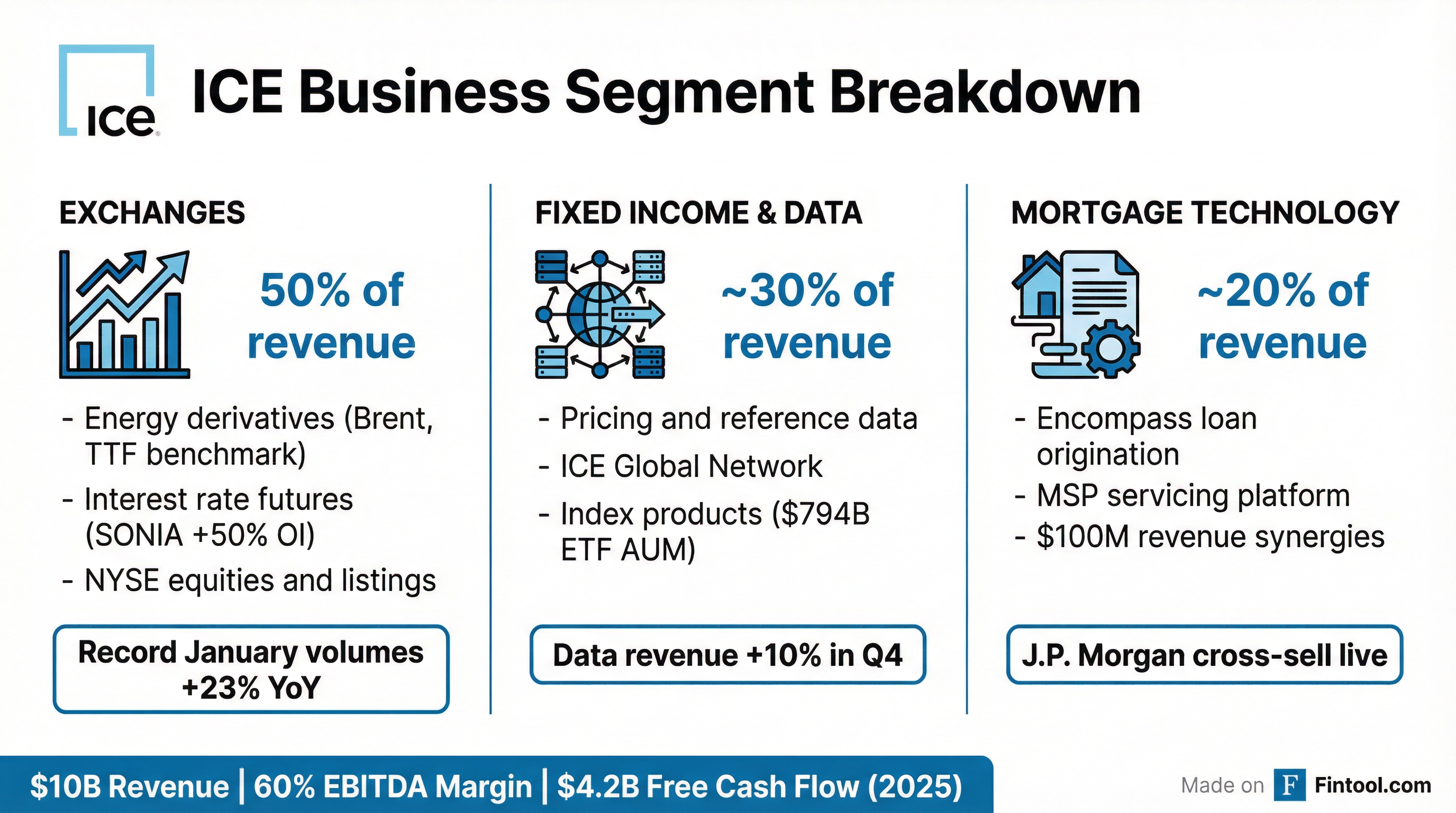 ICE

ICE Business Segment Breakdown

EXCHANGES

50% of revenue

- Energy derivatives (Brent, TTF benchmark)
- Interest rate futures (SONIA +50% OI)
- NYSE equities and listings

Record January volumes +23% YoY

FIXED INCOME & DATA

~30% of revenue

- Pricing and reference data
- ICE Global Network
- Index products ($794B ETF AUM)

Data revenue +10% in Q4

MORTGAGE TECHNOLOGY

~20% of revenue

- Encompass loan origination
- MSP servicing platform
- $100M revenue synergies

J.P. Morgan cross-sell live

$10B Revenue | 60% EBITDA Margin | $4.2B Free Cash Flow (2025)

Made on F Fintool.com